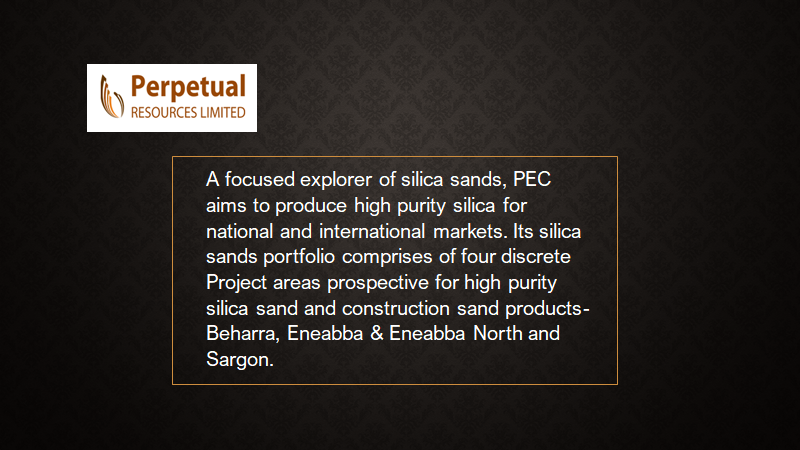 Perpetual
RESOURCES LIMITED

A focused explorer of silica sands, PEC aims to produce high purity silica for national and international markets. Its silica sands portfolio comprises of four discrete Project areas prospective for high purity silica sand and construction sand products- Beharra, Eneabba & Eneabba North and Sargon.